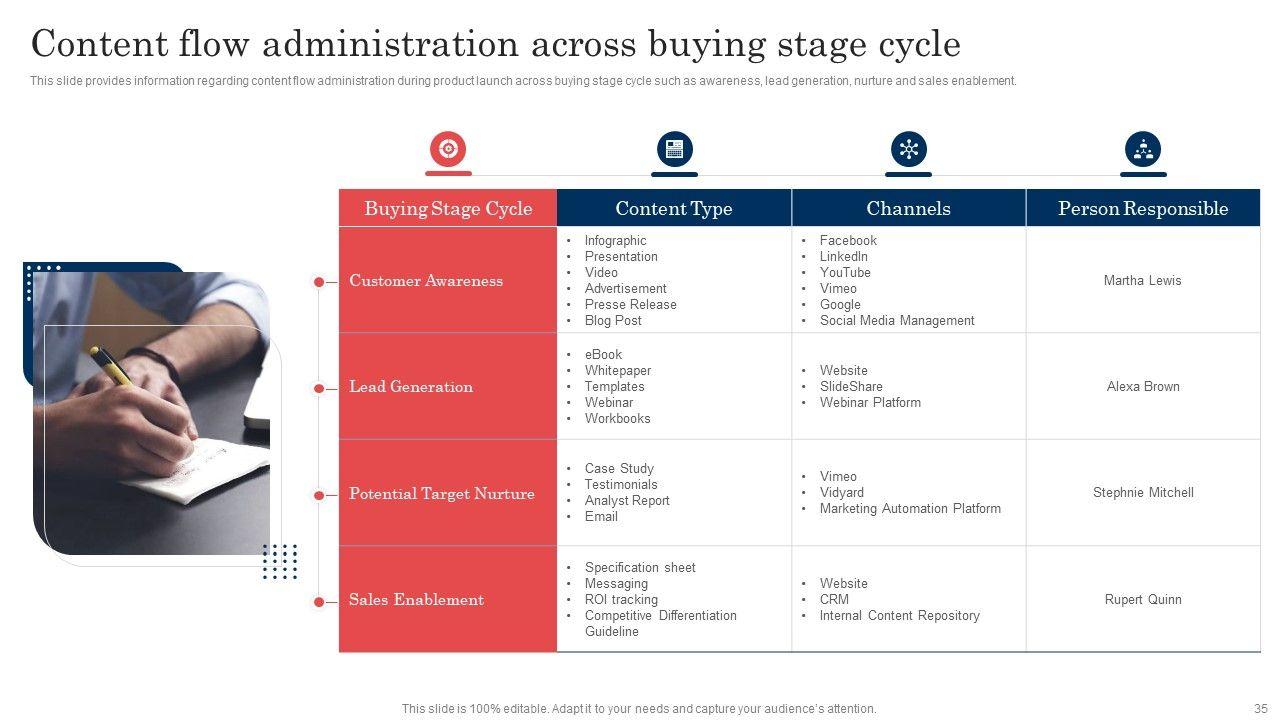 Content flow administration across buying stage cycle

This slide provides information regarding content flow administration during product launch across buying stage cycle such as awareness, lead generation, nurture and sales enablement.

| Buying Stage Cycle | Content Type | Channels | Person Responsible |
|---|---|---|---|
| Customer Awareness | • Infographic • Presentation • Video • Advertisement • Presse Release • Blog Post | • Facebook • LinkedIn • YouTube • Vimeo • Google • Social Media Management | Martha Lewis |
| Lead Generation | • eBook • Whitepaper • Templates • Webinar • Workbooks | • Website • SlideShare • Webinar Platform | Alexa Brown |
| Potential Target Nurture | • Case Study • Testimonials • Analyst Report • Email | • Vimeo • Vidyard • Marketing Automation Platform | Stephnie Mitchell |
| Sales Enablement | • Specification sheet • Messaging • ROI tracking • Competitive Differentiation Guideline | • Website • CRM • Internal Content Repository | Rupert Quinn |

This slide is 100% editable. Adapt it to your needs and capture your audience's attention.

35